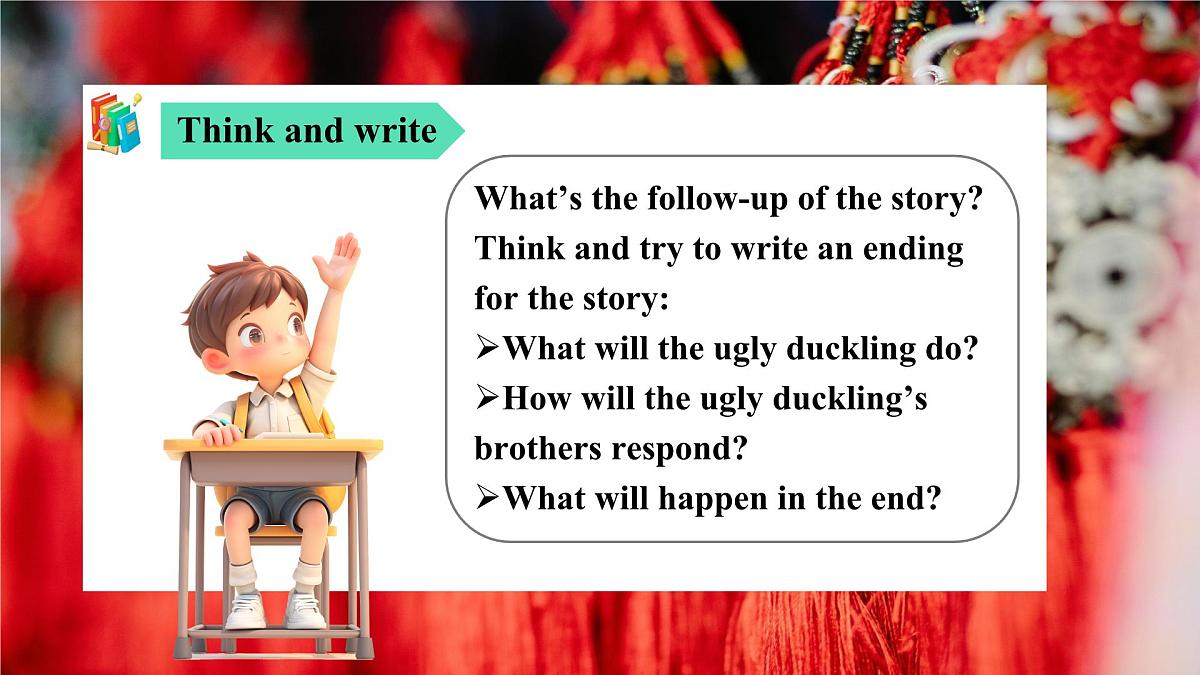 Think and write

What’s the follow-up of the story? Think and try to write an ending for the story:
➢What will the ugly duckling do?
➢How will the ugly duckling’s brothers respond?
➢What will happen in the end?